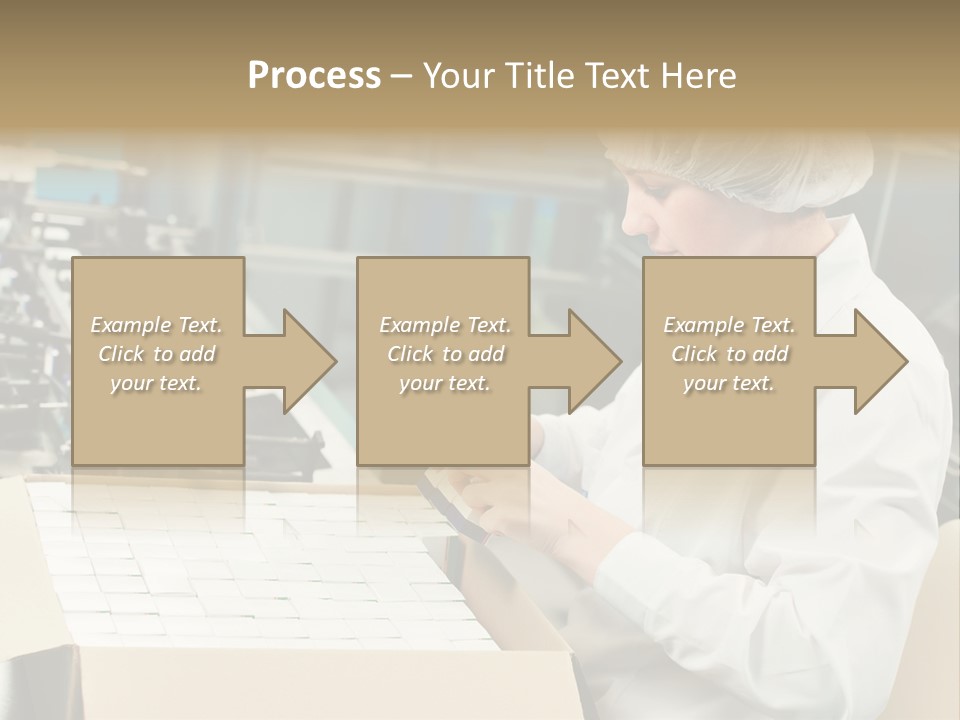 Process – Your Title Text Here

Example Text. Click to add your text.

Example Text. Click to add your text.

Example Text. Click to add your text.